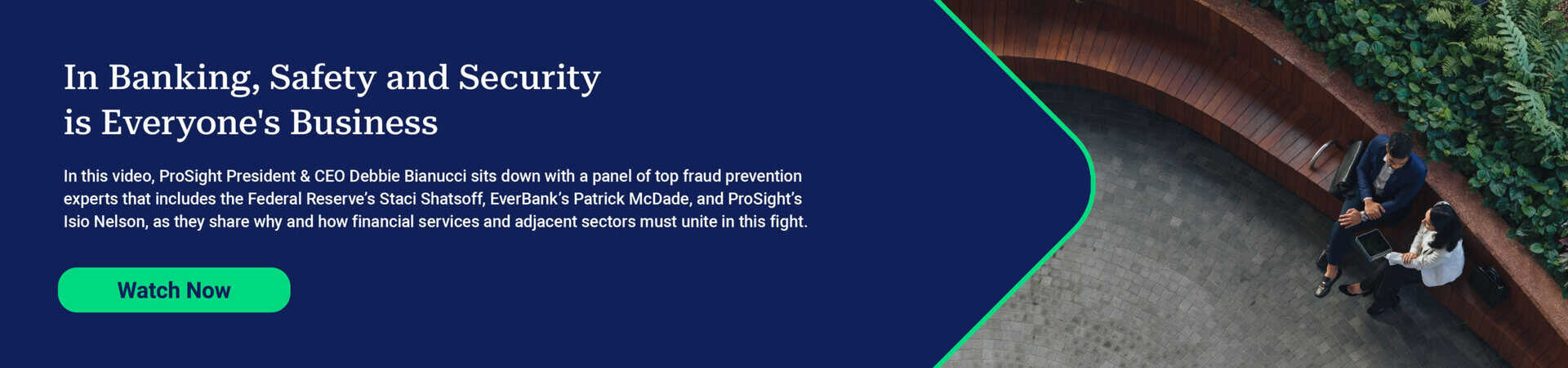 In Banking, Safety and Security is Everyone's Business

In this video, ProSight President & CEO Debbie Bianucci sits down with a panel of top fraud prevention experts that includes the Federal Reserve's Staci Shatsoff, EverBank's Patrick McDade, and ProSight's Isio Nelson, as they share why and how financial services and adjacent sectors must unite in this fight.

Watch Now